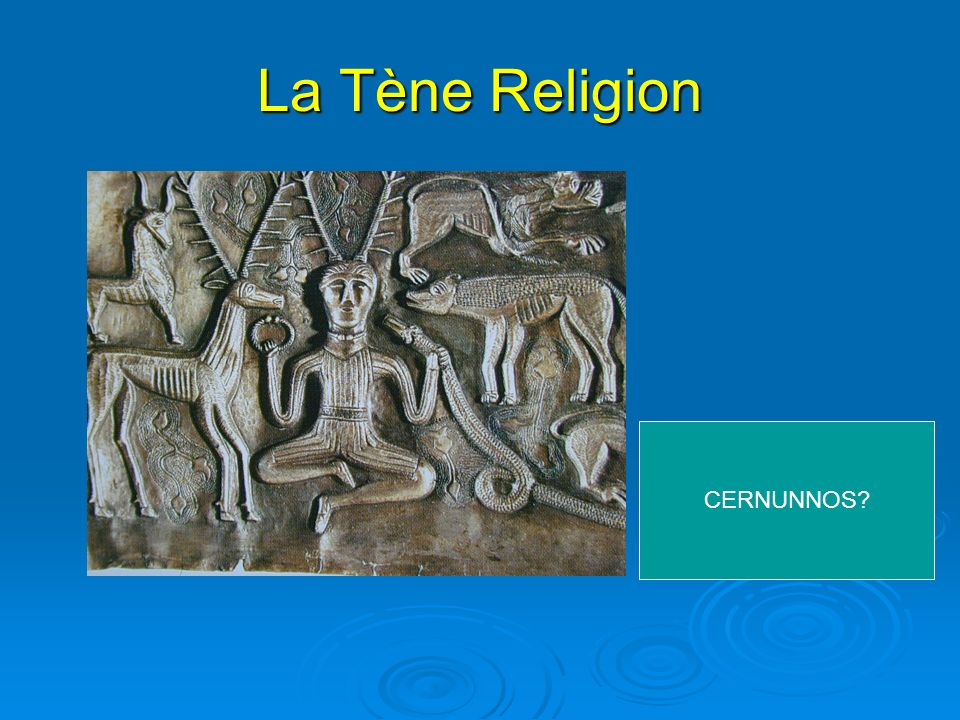 La Tène Religion

CERNUNNOS?